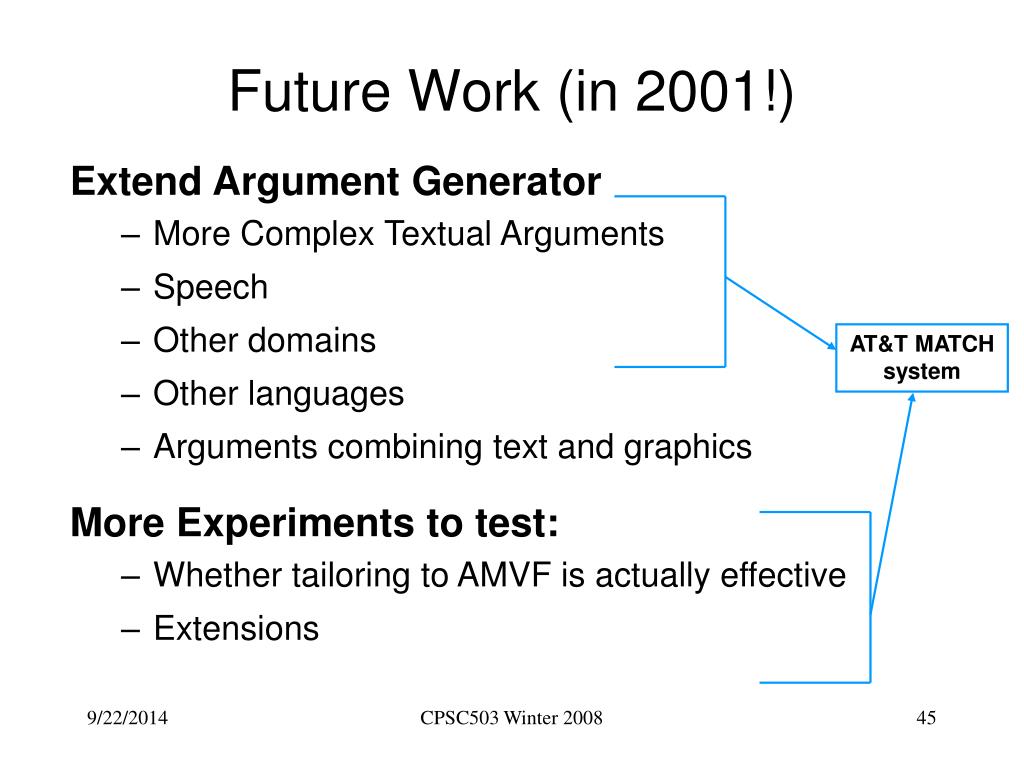 Future Work (in 2001!)

Extend Argument Generator
– More Complex Textual Arguments
– Speech
– Other domains
– Other languages
– Arguments combining text and graphics

AT&T MATCH system

More Experiments to test:
– Whether tailoring to AMVF is actually effective
– Extensions

9/22/2014

CPSC503 Winter 2008

45